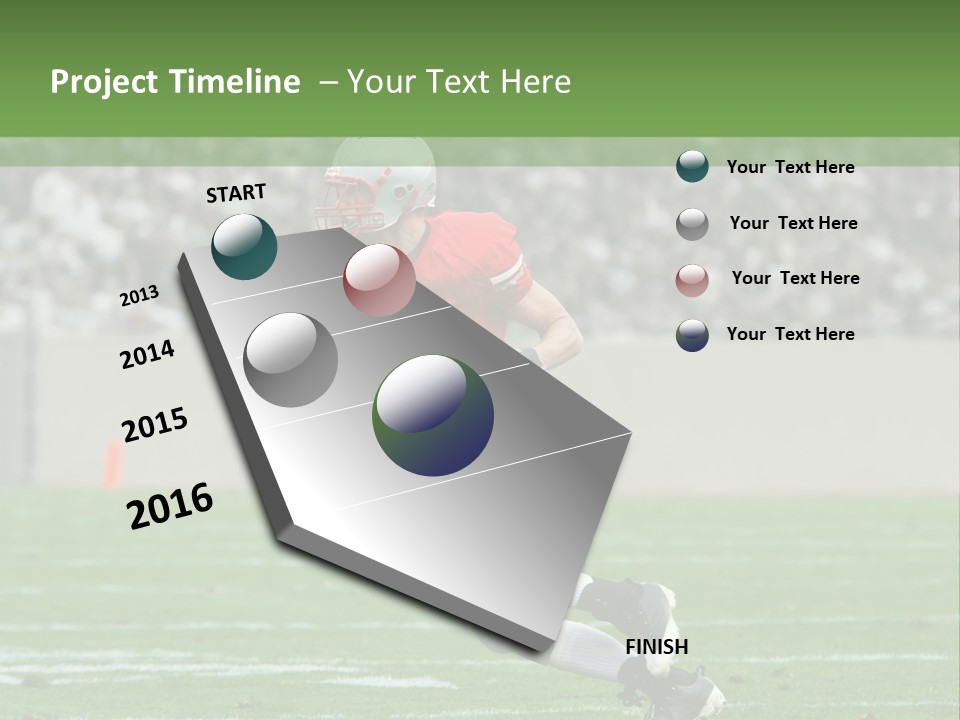 Project Timeline – Your Text Here

START

2013

2014

2015

2016

FINISH

Your Text Here

Your Text Here

Your Text Here

Your Text Here